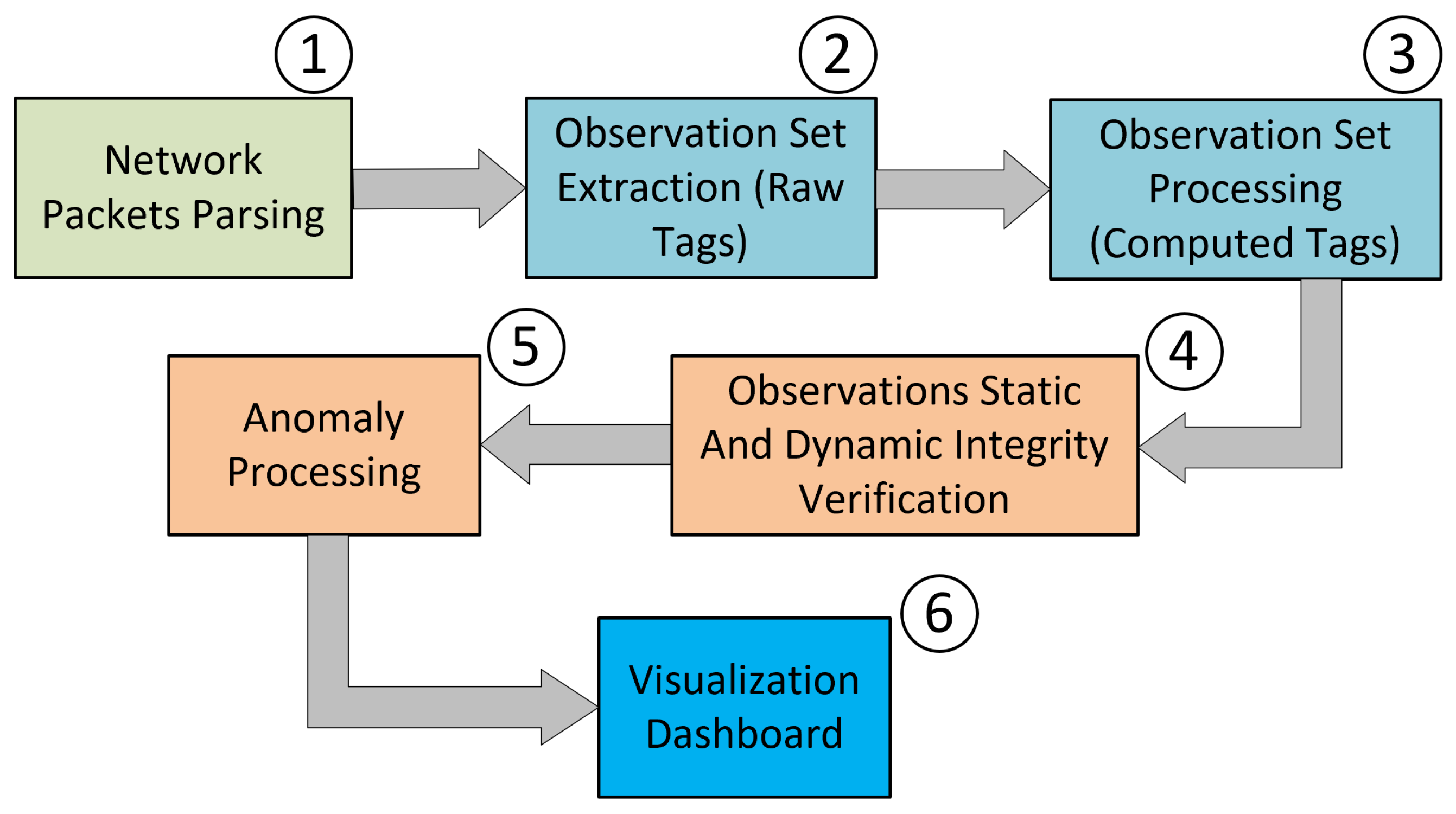 1
Network Packets Parsing

2
Observation Set Extraction (Raw Tags)

3
Observation Set Processing (Computed Tags)

4
Observations Static And Dynamic Integrity Verification

5
Anomaly Processing

6
Visualization Dashboard